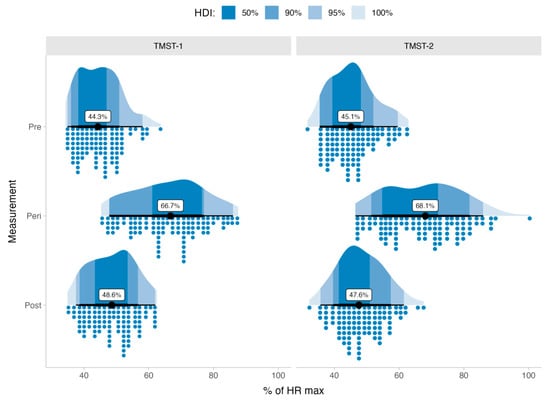 HDI: 50% 90% 95% 100%

TMST-1

TMST-2

Measurement

Pre

Peri

Post

44.3%

66.7%

48.6%

45.1%

68.1%

47.6%

40 60 80 100

40 60 80 100

% of HR max